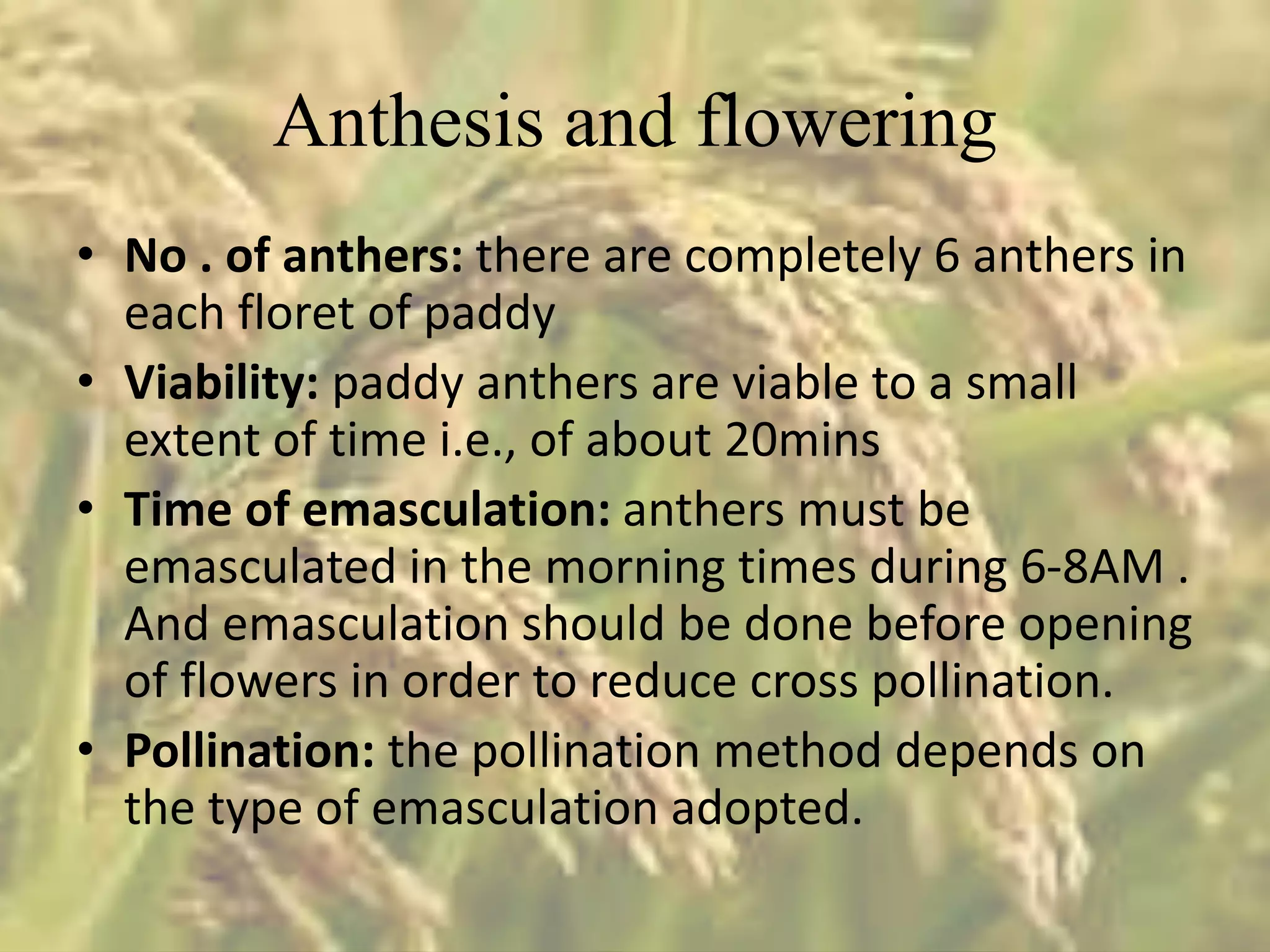 Anthesis and flowering

• No . of anthers: there are completely 6 anthers in each floret of paddy
• Viability: paddy anthers are viable to a small extent of time i.e., of about 20mins
• Time of emasculation: anthers must be emasculated in the morning times during 6-8AM . And emasculation should be done before opening of flowers in order to reduce cross pollination.
• Pollination: the pollination method depends on the type of emasculation adopted.